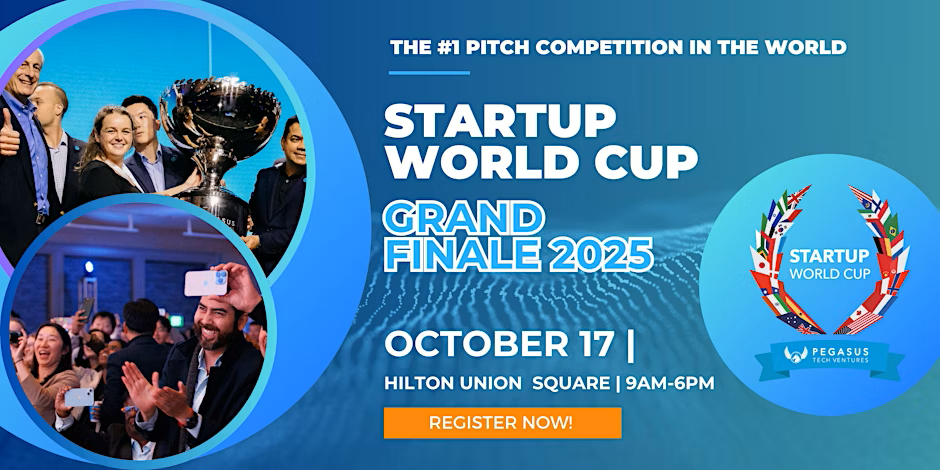 THE #1 PITCH COMPETITION IN THE WORLD

STARTUP WORLD CUP

GRAND FINALE 2025

OCTOBER 17 |

HILTON UNION SQUARE | 9AM-6PM

REGISTER NOW!

STARTUP WORLD CUP

PEGASUS TECH VENTURES